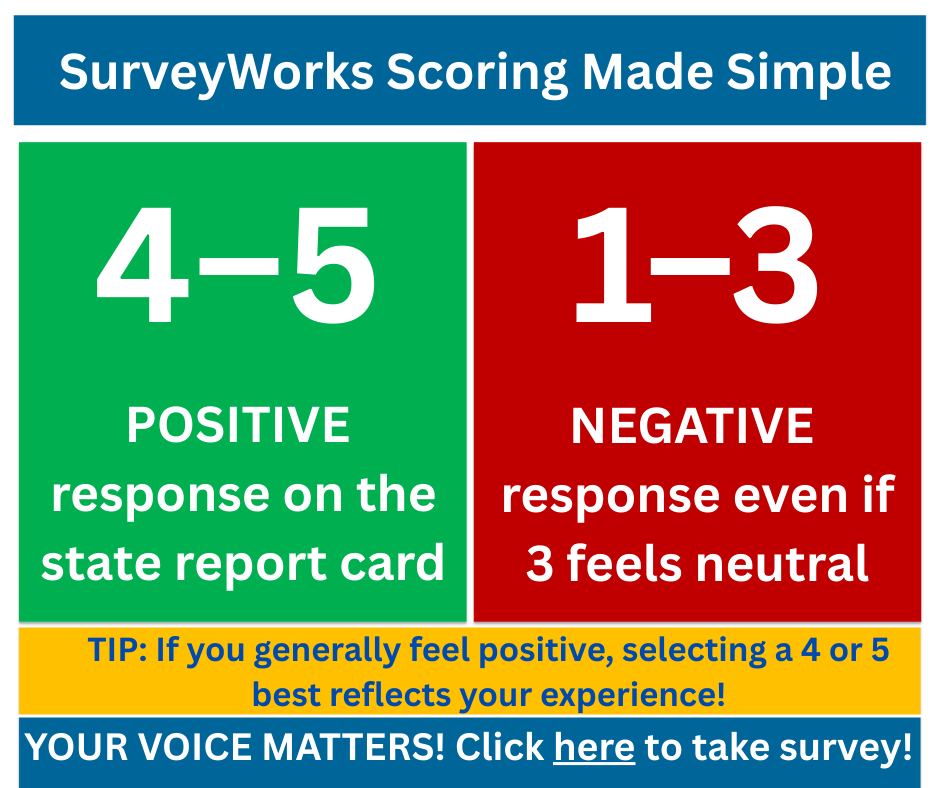 SurveyWorks Scoring Made Simple

4–5

POSITIVE response on the state report card

1–3

NEGATIVE response even if 3 feels neutral

TIP: If you generally feel positive, selecting a 4 or 5 best reflects your experience!

YOUR VOICE MATTERS! Click here to take survey!